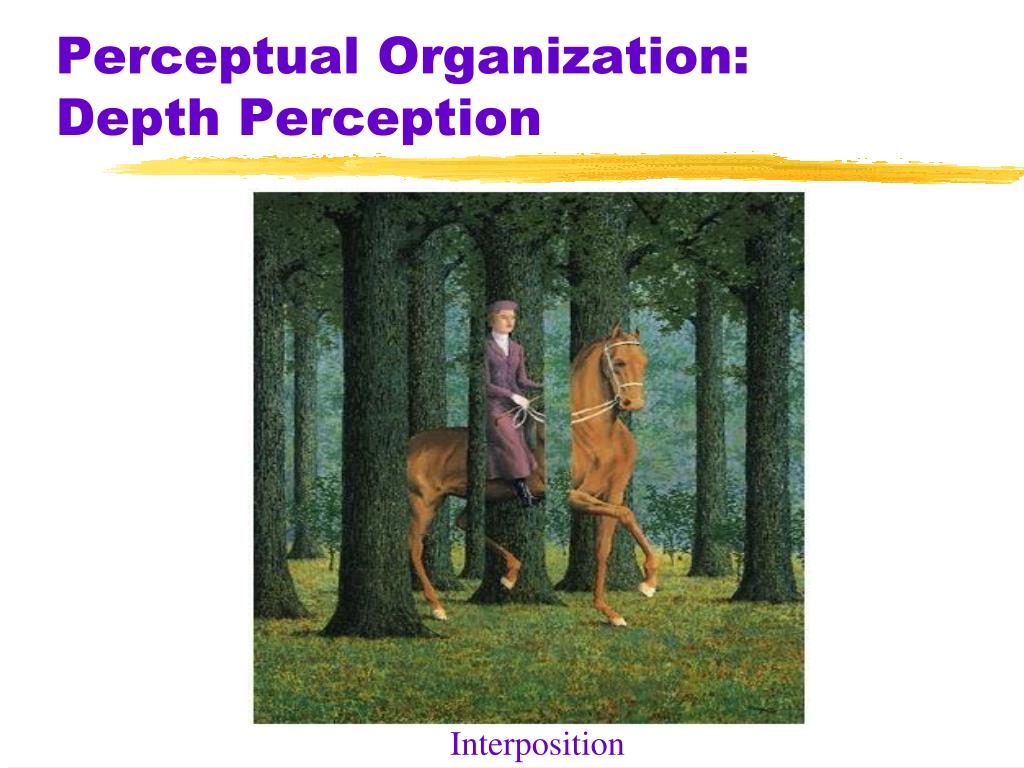 Perceptual Organization:
Depth Perception

Interposition